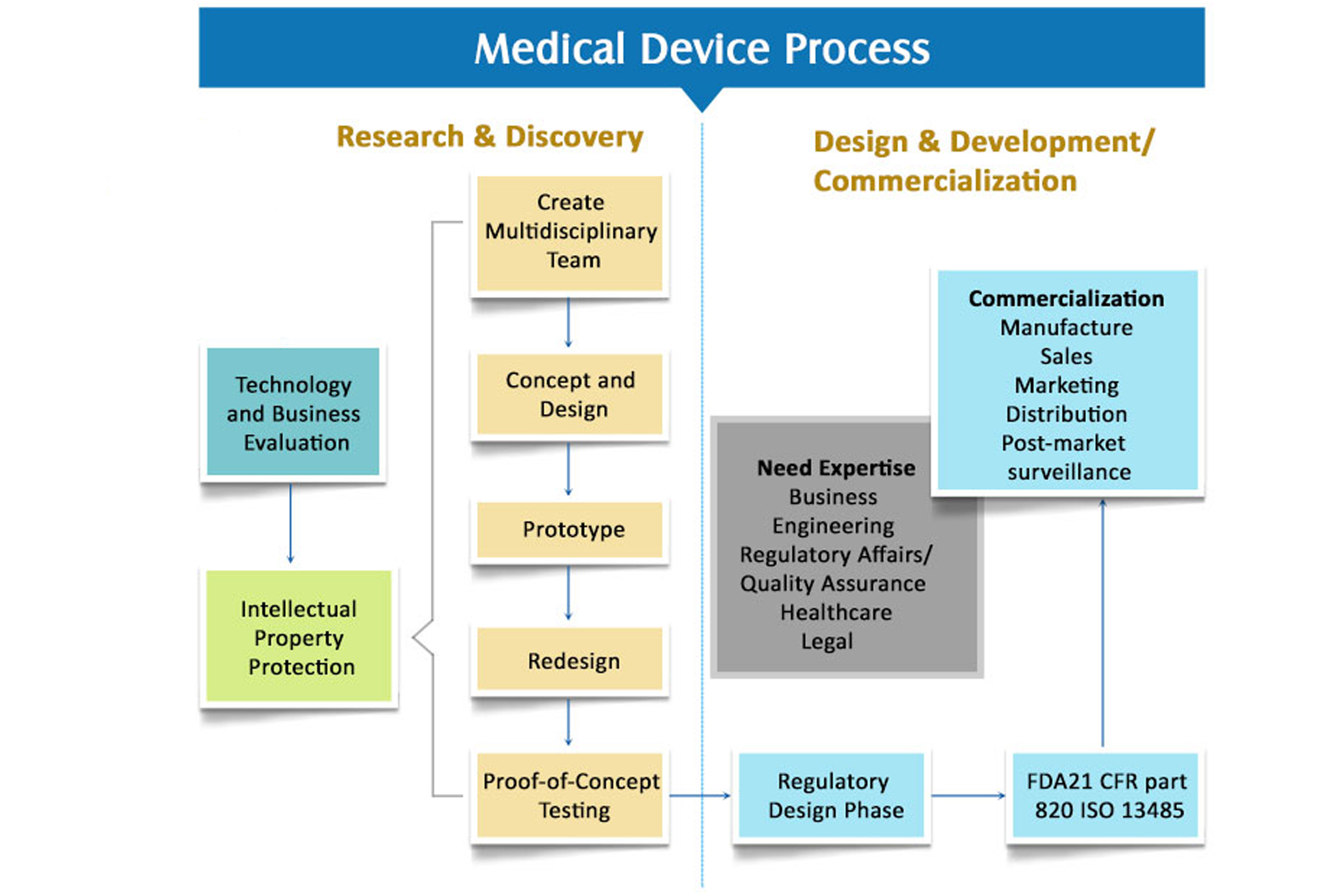 Medical Device Process

Research & Discovery

Technology and Business Evaluation

Intellectual Property Protection

Create Multidisciplinary Team

Concept and Design

Prototype

Redesign

Proof-of-Concept Testing

Design & Development/ Commercialization

Need Expertise
Business
Engineering
Regulatory Affairs/ Quality Assurance
Healthcare
Legal

Commercialization
Manufacture
Sales
Marketing
Distribution
Post-market surveillance

Regulatory Design Phase

FDA21 CFR part 820 ISO 13485